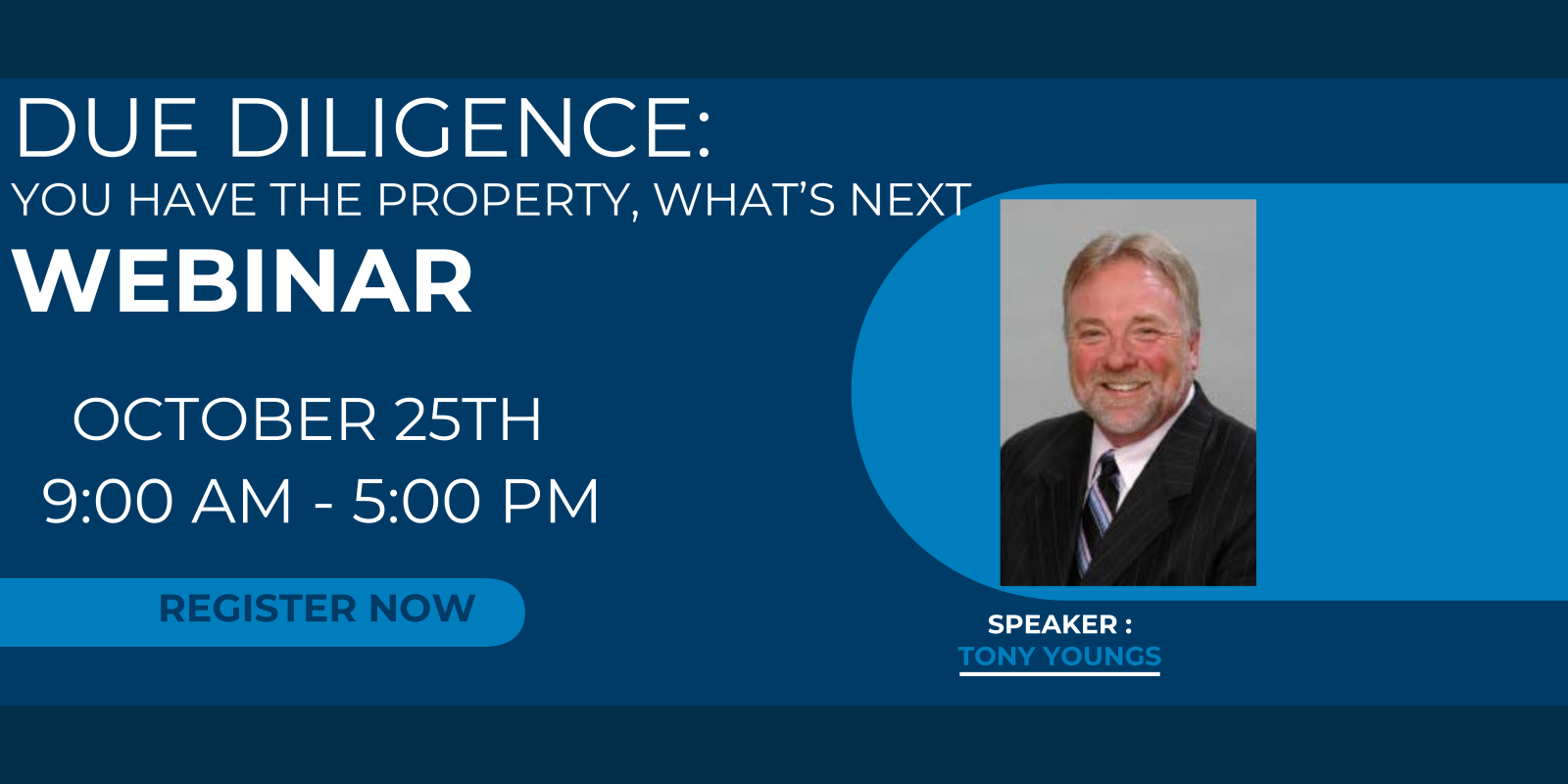 DUE DILIGENCE:
YOU HAVE THE PROPERTY, WHAT'S NEXT
WEBINAR

OCTOBER 25TH
9:00 AM - 5:00 PM

REGISTER NOW

SPEAKER :
TONY YOUNGS